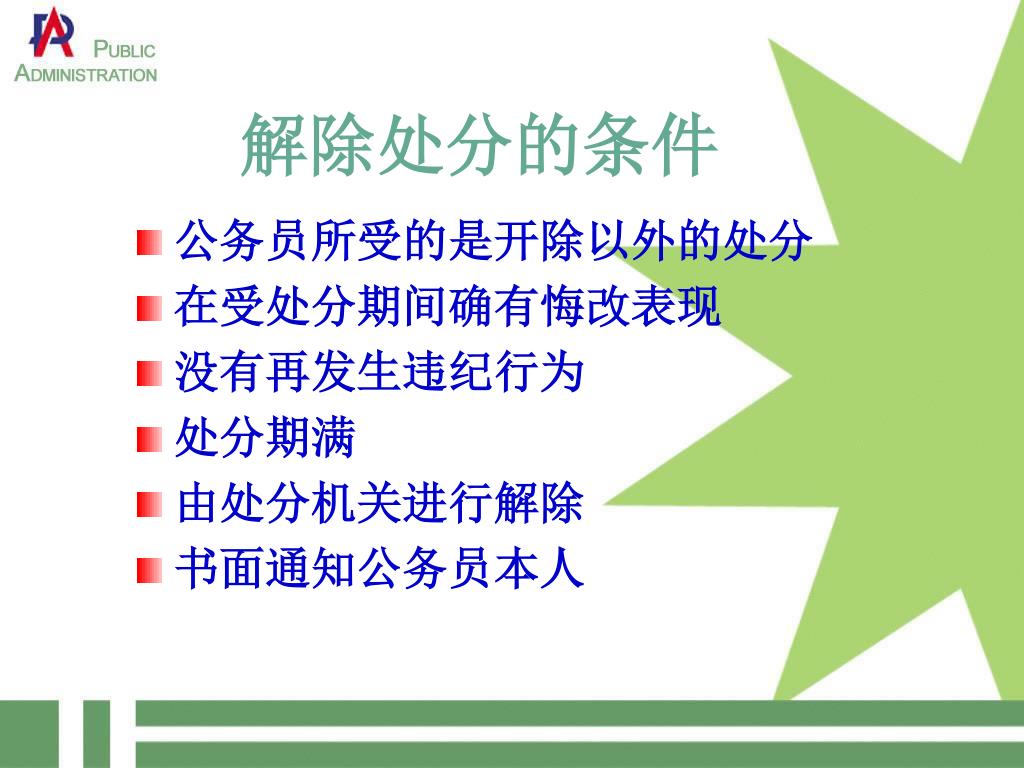 PUBLIC
ADMINISTRATION

解除处分的条件

公务员所受的是开除以外的处分
在受处分期间确有悔改表现
没有再发生违纪行为
处分期满
由处分机关进行解除
书面通知公务员本人